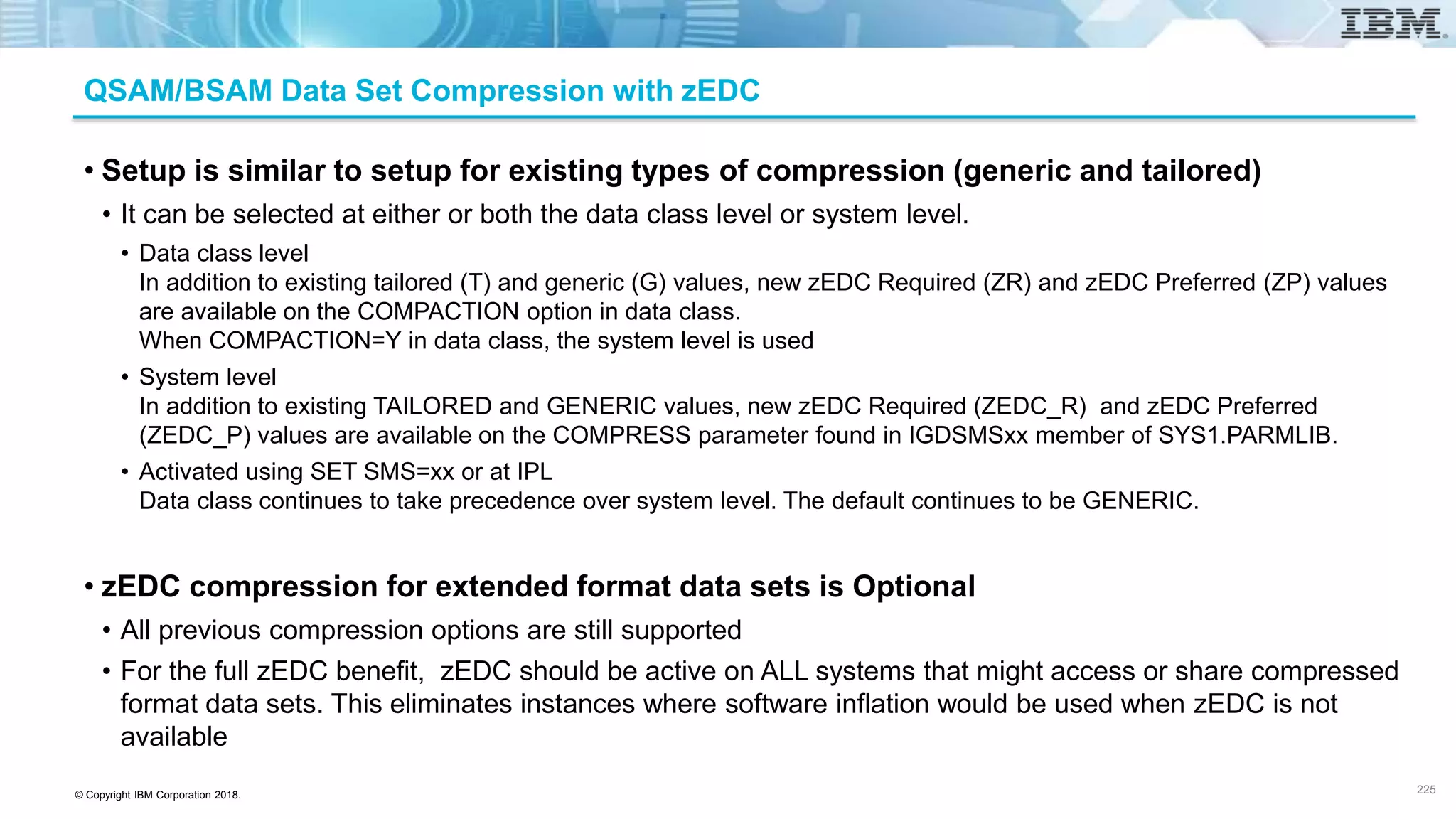 IBM

QSAM/BSAM Data Set Compression with zEDC

• Setup is similar to setup for existing types of compression (generic and tailored)

• It can be selected at either or both the data class level or system level.

• Data class level
In addition to existing tailored (T) and generic (G) values, new zEDC Required (ZR) and zEDC Preferred (ZP) values are available on the COMPACTION option in data class.
When COMPACTION=Y in data class, the system level is used

• System level
In addition to existing TAILORED and GENERIC values, new zEDC Required (ZEDC_R) and zEDC Preferred (ZEDC_P) values are available on the COMPRESS parameter found in IGDSMSxx member of SYS1.PARMLIB.

• Activated using SET SMS=xx or at IPL
Data class continues to take precedence over system level. The default continues to be GENERIC.

• zEDC compression for extended format data sets is Optional

• All previous compression options are still supported

• For the full zEDC benefit, zEDC should be active on ALL systems that might access or share compressed format data sets. This eliminates instances where software inflation would be used when zEDC is not available

© Copyright IBM Corporation 2018.

225